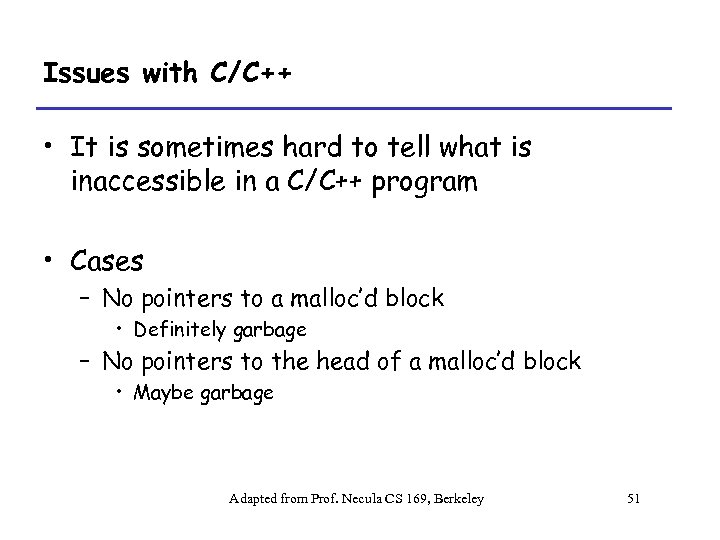 Issues with C/C++

• It is sometimes hard to tell what is inaccessible in a C/C++ program

• Cases
– No pointers to a malloc'd block
• Definitely garbage
– No pointers to the head of a malloc'd block
• Maybe garbage

Adapted from Prof. Necula CS 169, Berkeley

51